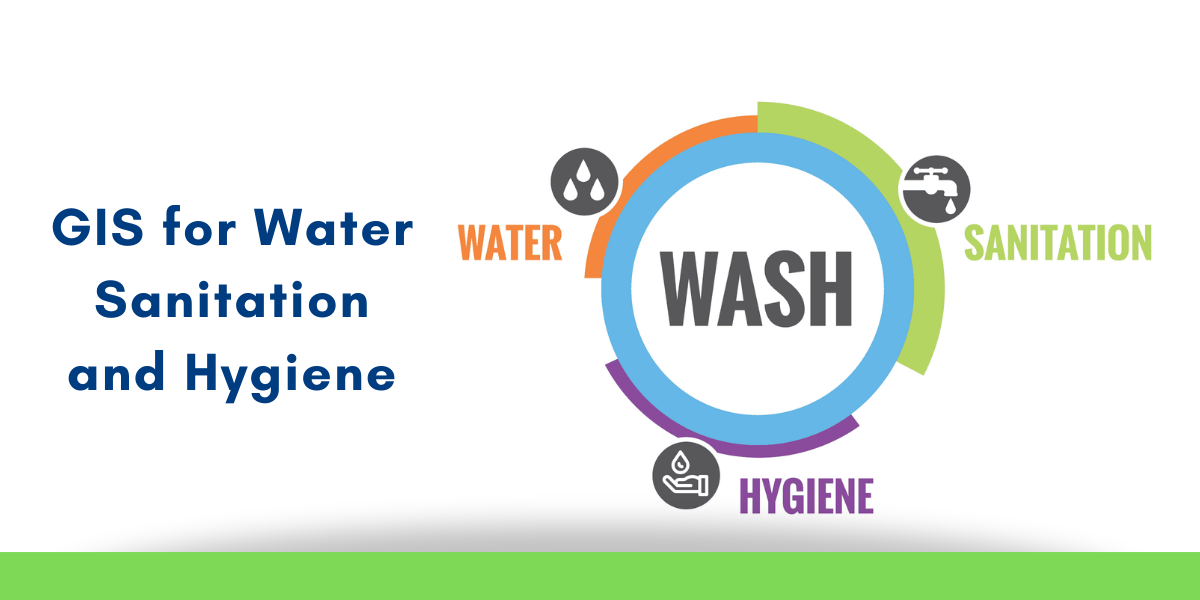 GIS for Water Sanitation and Hygiene

WATER

WASH

SANITATION

HYGIENE